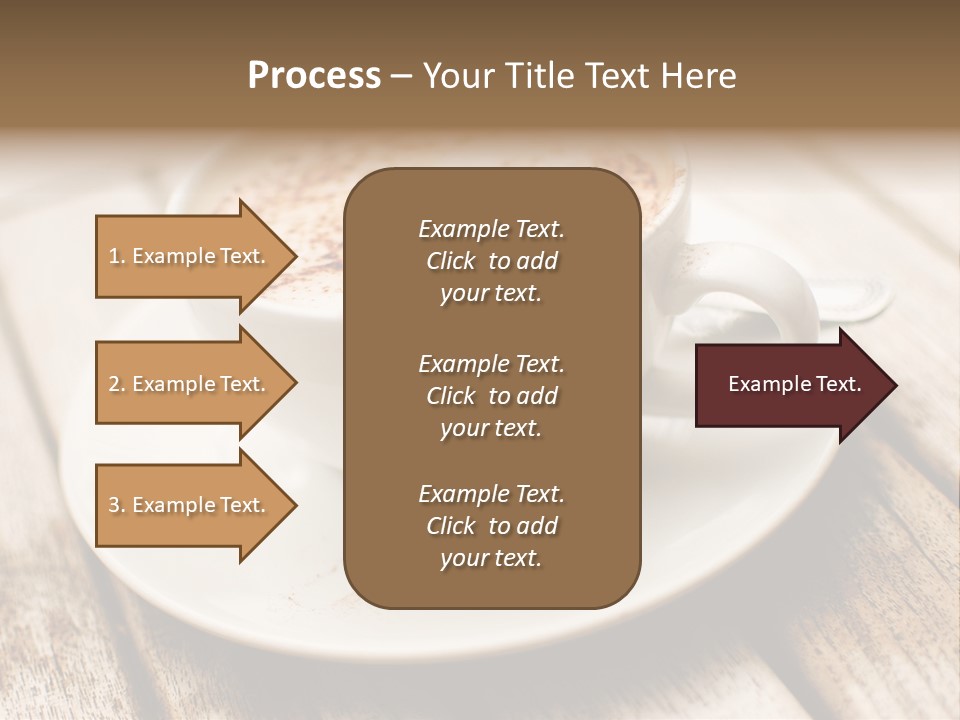 Process – Your Title Text Here

1. Example Text.

2. Example Text.

3. Example Text.

Example Text. Click to add your text.

Example Text. Click to add your text.

Example Text. Click to add your text.

Example Text.